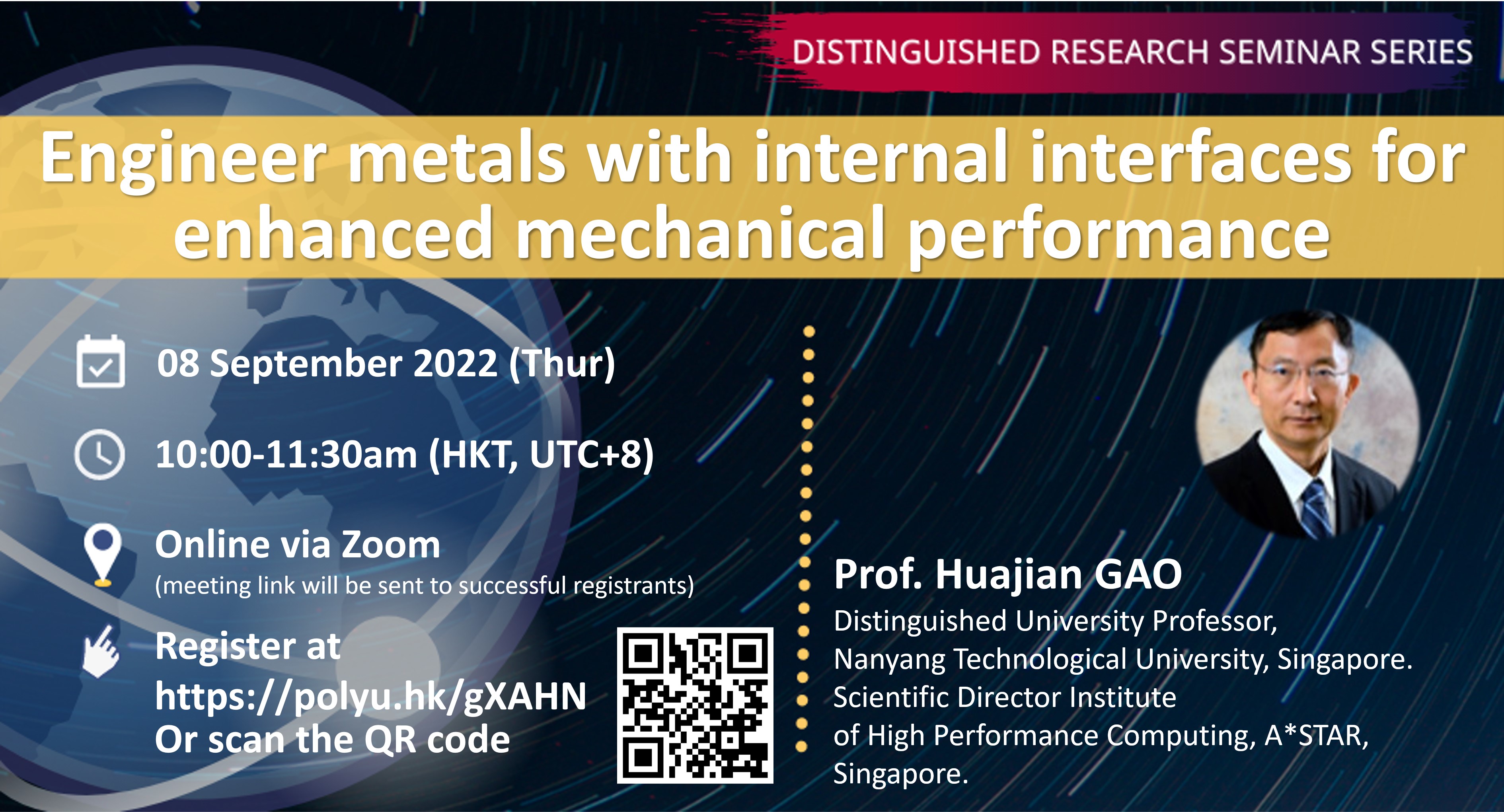 DISTINGUISHED RESEARCH SEMINAR SERIES

Engineer metals with internal interfaces for enhanced mechanical performance

08 September 2022 (Thur)

10:00-11:30am (HKT, UTC+8)

Online via Zoom
(meeting link will be sent to successful registrants)

Register at
https://polyu.hk/gXAHN
Or scan the QR code

Prof. Huajian GAO
Distinguished University Professor, Nanyang Technological University, Singapore. Scientific Director Institute of High Performance Computing, A*STAR, Singapore.